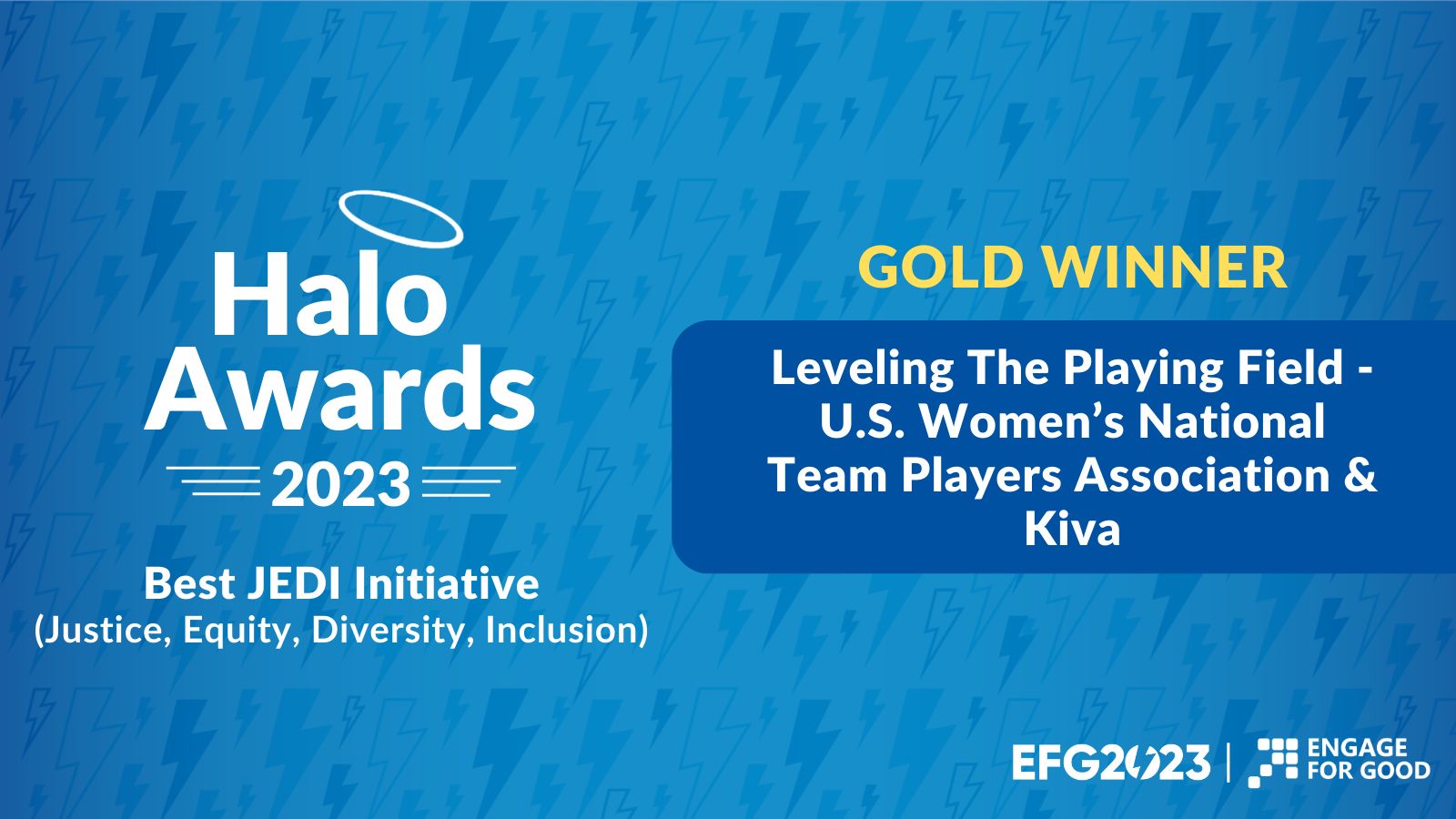 Halo Awards 2023

Best JEDI Initiative
(Justice, Equity, Diversity, Inclusion)

GOLD WINNER

Leveling The Playing Field - U.S. Women's National Team Players Association & Kiva

EFG2023 | ENGAGE FOR GOOD